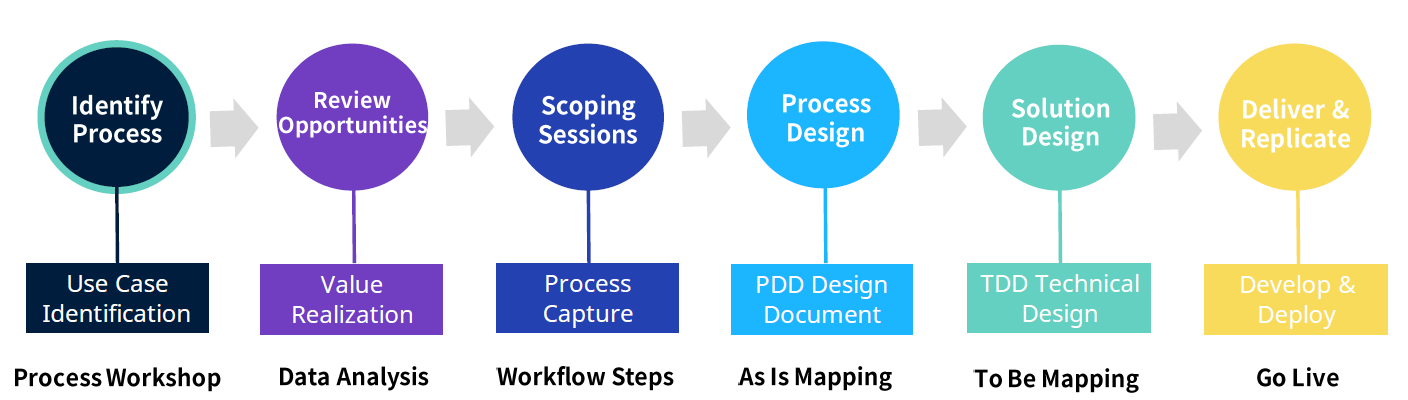 Identify Process

Use Case Identification

Process Workshop

Review Opportunities

Value Realization

Data Analysis

Scoping Sessions

Process Capture

Workflow Steps

Process Design

PDD Design Document

As Is Mapping

Solution Design

TDD Technical Design

To Be Mapping

Deliver & Replicate

Develop & Deploy

Go Live